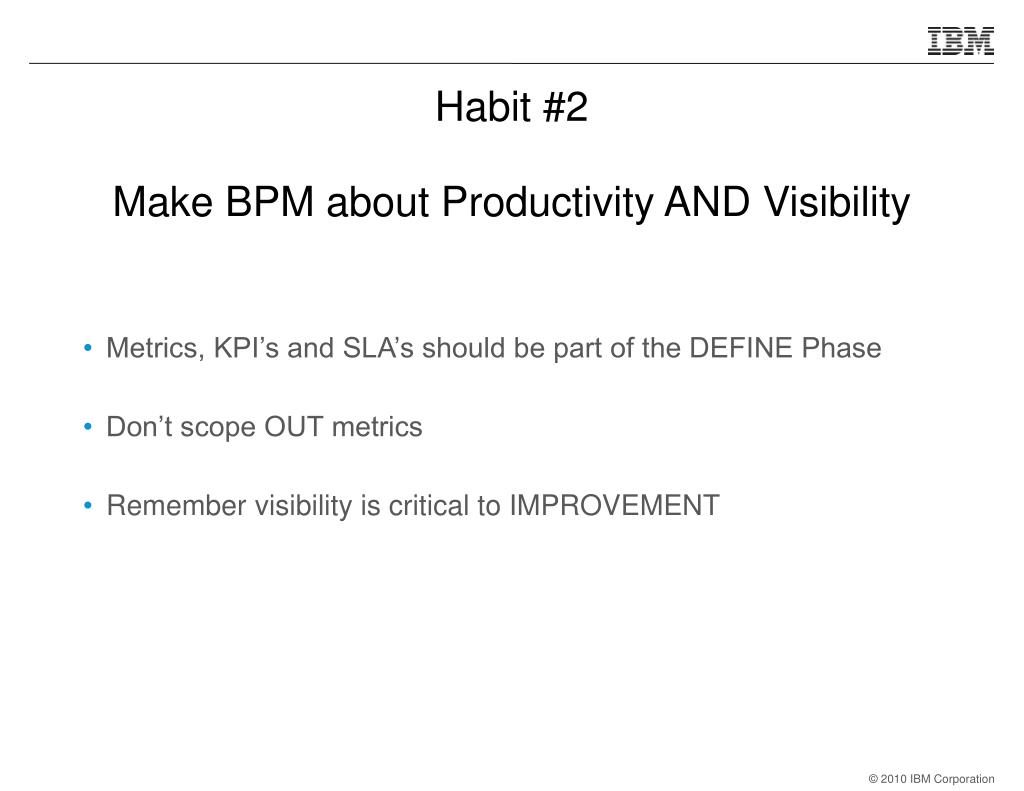 IBM

Habit #2

Make BPM about Productivity AND Visibility

• Metrics, KPI’s and SLA’s should be part of the DEFINE Phase

• Don’t scope OUT metrics

• Remember visibility is critical to IMPROVEMENT

© 2010 IBM Corporation